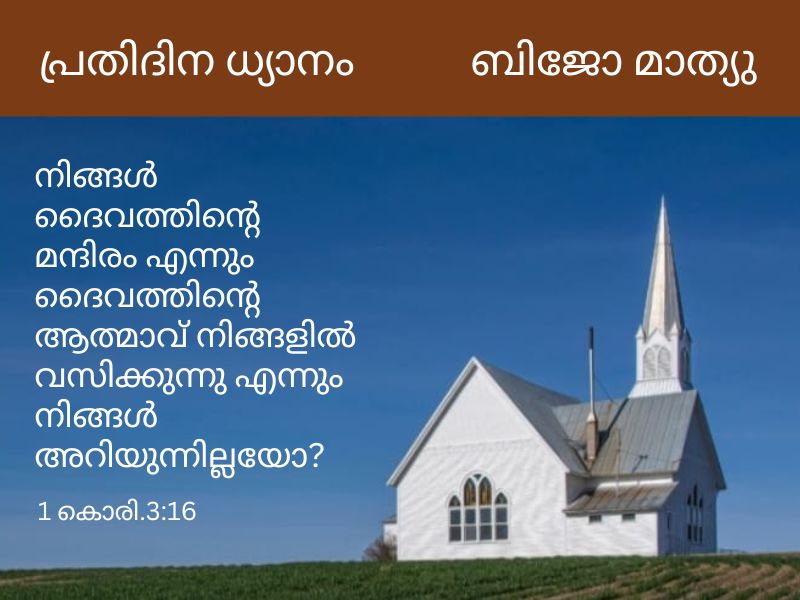 പ്രതിദിന ധ്യാനം ബിജോ മാത്യു

നിങ്ങൾ ദൈവത്തിന്റെ മന്ദിരം എന്നും ദൈവത്തിന്റെ ആത്മാവ് നിങ്ങളിൽ വസിക്കുന്നു എന്നും നിങ്ങൾ അറിയുന്നില്ലയോ?

1 കൊരി.3:16